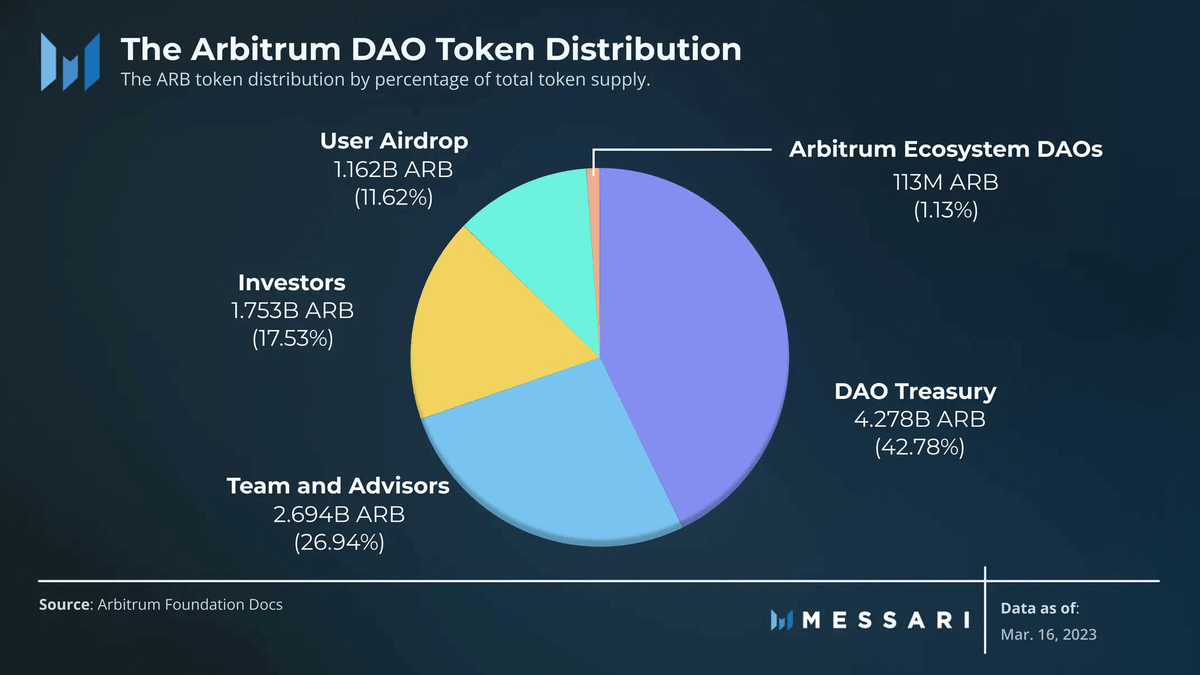 The Arbitrum DAO Token Distribution
The ARB token distribution by percentage of total token supply.

User Airdrop
1.162B ARB
(11.62%)

Arbitrum Ecosystem DAOs
113M ARB
(1.13%)

Investors
1.753B ARB
(17.53%)

DAO Treasury
4.278B ARB
(42.78%)

Team and Advisors
2.694B ARB
(26.94%)

Source: Arbitrum Foundation Docs

MESSARI

Data as of:
Mar. 16, 2023